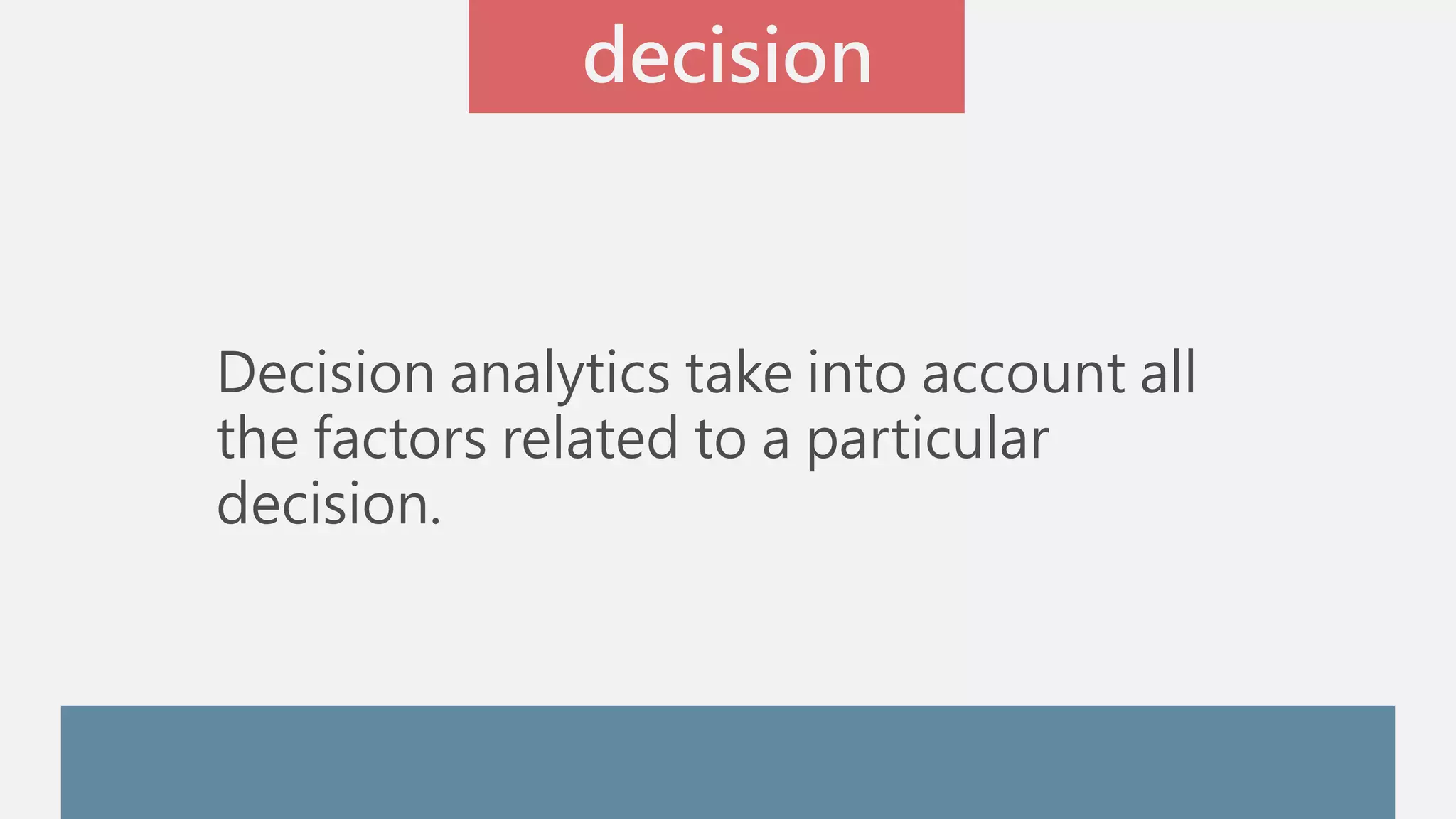 decision

Decision analytics take into account all the factors related to a particular decision.